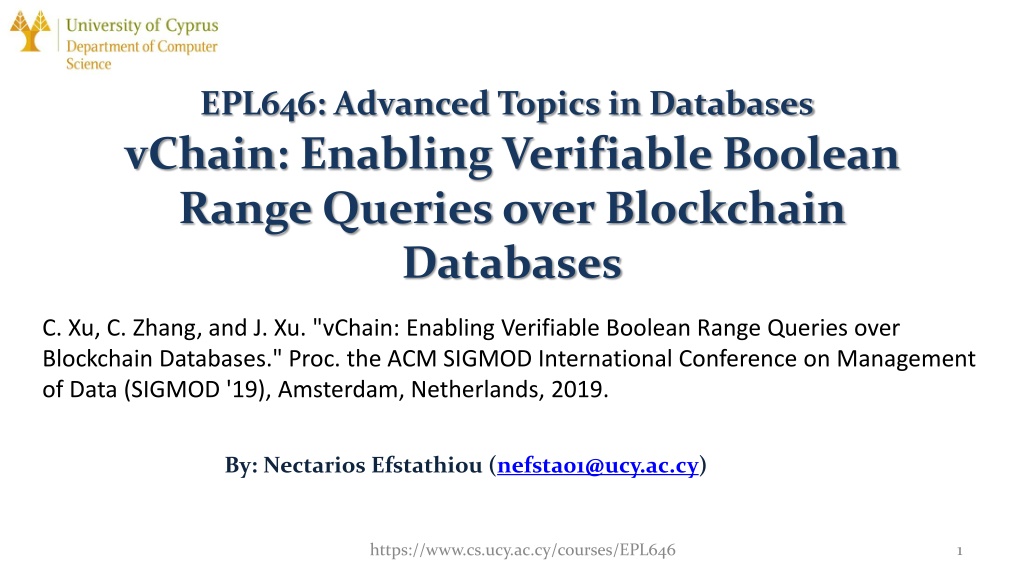 University of Cyprus
Department of Computer Science

EPL646: Advanced Topics in Databases
vChain: Enabling Verifiable Boolean Range Queries over Blockchain Databases

C. Xu, C. Zhang, and J. Xu. "vChain: Enabling Verifiable Boolean Range Queries over Blockchain Databases." Proc. the ACM SIGMOD International Conference on Management of Data (SIGMOD '19), Amsterdam, Netherlands, 2019.

By: Nectarios Efstathiou (nefsta01@ucy.ac.cy)

https://www.cs.ucy.ac.cy/courses/EPL646

1